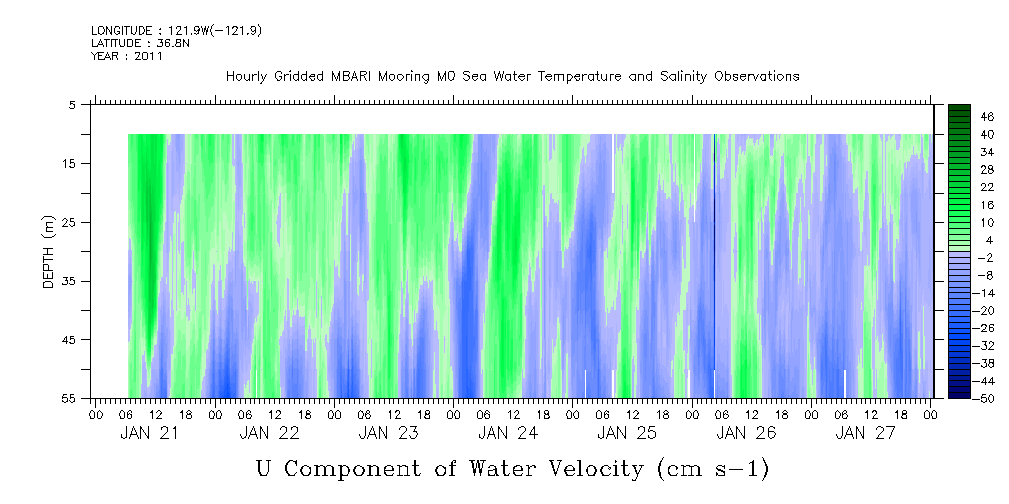 LONGITUDE : 121.9W(-121.9)
LATITUDE : 36.8N
YEAR : 2011

Hourly Gridded MBARI Mooring M0 Sea Water Temperature and Salinity Observations

DEPTH (m)

5
15
25
35
45
55

46
40
34
28
22
16
10
4
-2
-8
-14
-20
-26
-32
-38
-44
-50

00 06 12 18 00 06 12 18 00 06 12 18 00 06 12 18 00 06 12 18 00 06 12 18 00 06 12 18 00
JAN 21 JAN 22 JAN 23 JAN 24 JAN 25 JAN 26 JAN 27

U Component of Water Velocity (cm s-1)